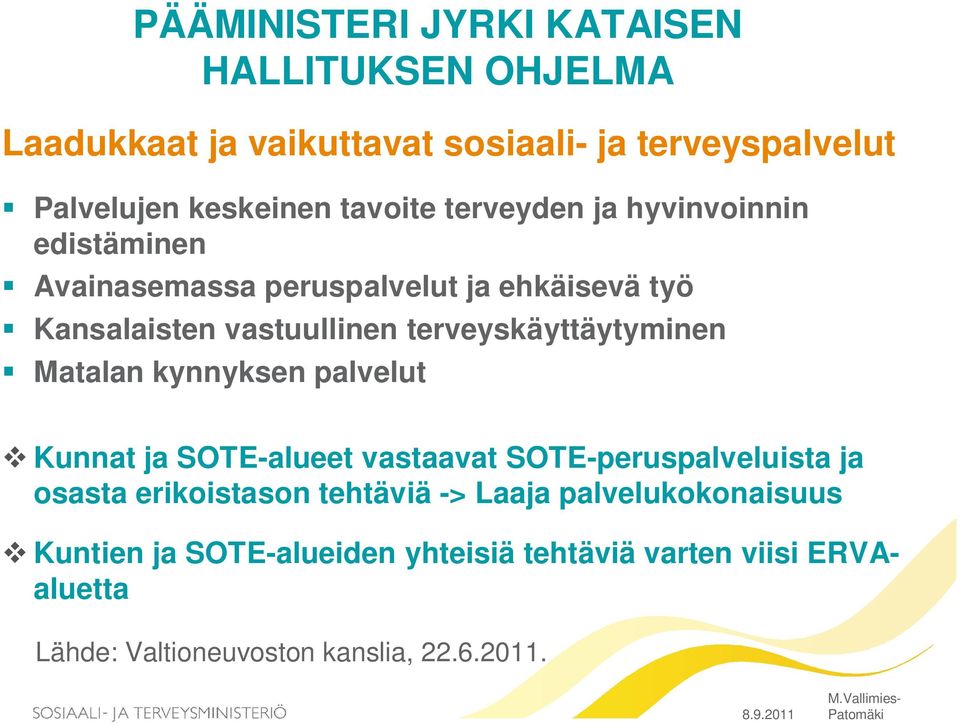 PÄÄMINISTERI JYRKI KATAISEN HALLITUKSEN OHJELMA

Laadukkaat ja vaikuttavat sosiaali- ja terveyspalvelut

▪ Palvelujen keskeinen tavoite terveyden ja hyvinvoinnin edistäminen
▪ Avainasemassa peruspalvelut ja ehkäisevä työ
▪ Kansalaisten vastuullinen terveyskäyttäytyminen
▪ Matalan kynnyksen palvelut

❖ Kunnat ja SOTE-alueet vastaavat SOTE-peruspalveluista ja osasta erikoistason tehtäviä -> Laaja palvelukokonaisuus

❖ Kuntien ja SOTE-alueiden yhteisiä tehtäviä varten viisi ERVA-aluetta

Lähde: Valtioneuvoston kanslia, 22.6.2011.

SOSIAALI- JA TERVEYSMINISTERIÖ

8.9.2011

M.Vallimies-Patomäki